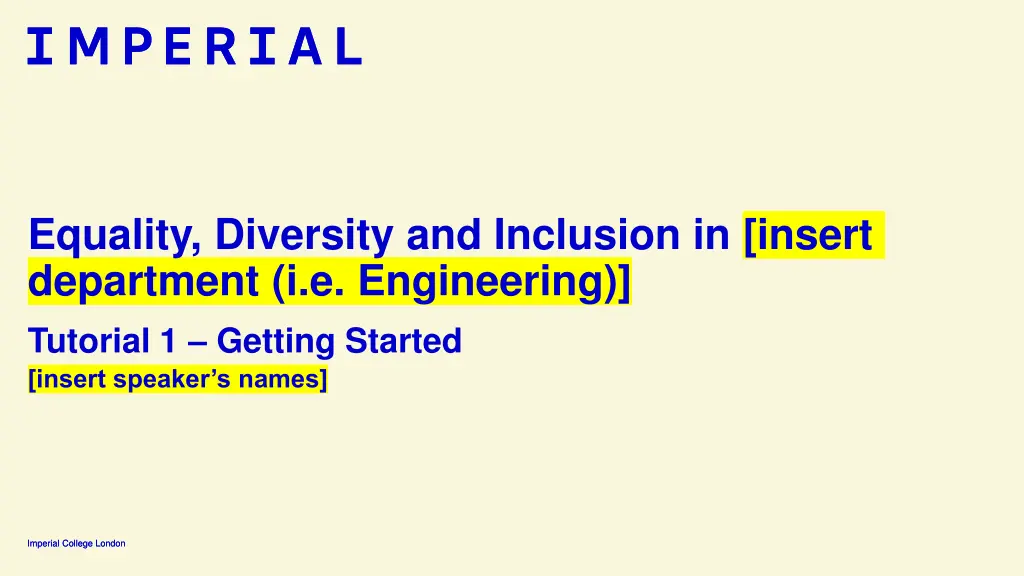 IMPERIAL

Equality, Diversity and Inclusion in [insert department (i.e. Engineering)]

Tutorial 1 – Getting Started

[insert speaker's names]

Imperial College London